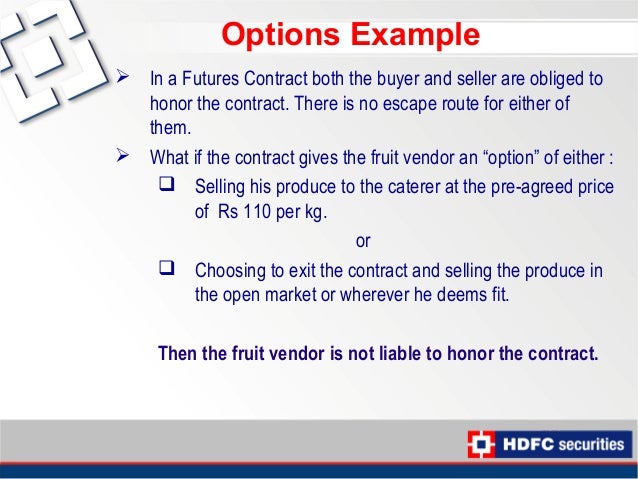 Options Example

➢ In a Futures Contract both the buyer and seller are obliged to honor the contract. There is no escape route for either of them.

➢ What if the contract gives the fruit vendor an “option” of either :

❑ Selling his produce to the caterer at the pre-agreed price of Rs 110 per kg.

or

❑ Choosing to exit the contract and selling the produce in the open market or wherever he deems fit.

Then the fruit vendor is not liable to honor the contract.

HDFC securities